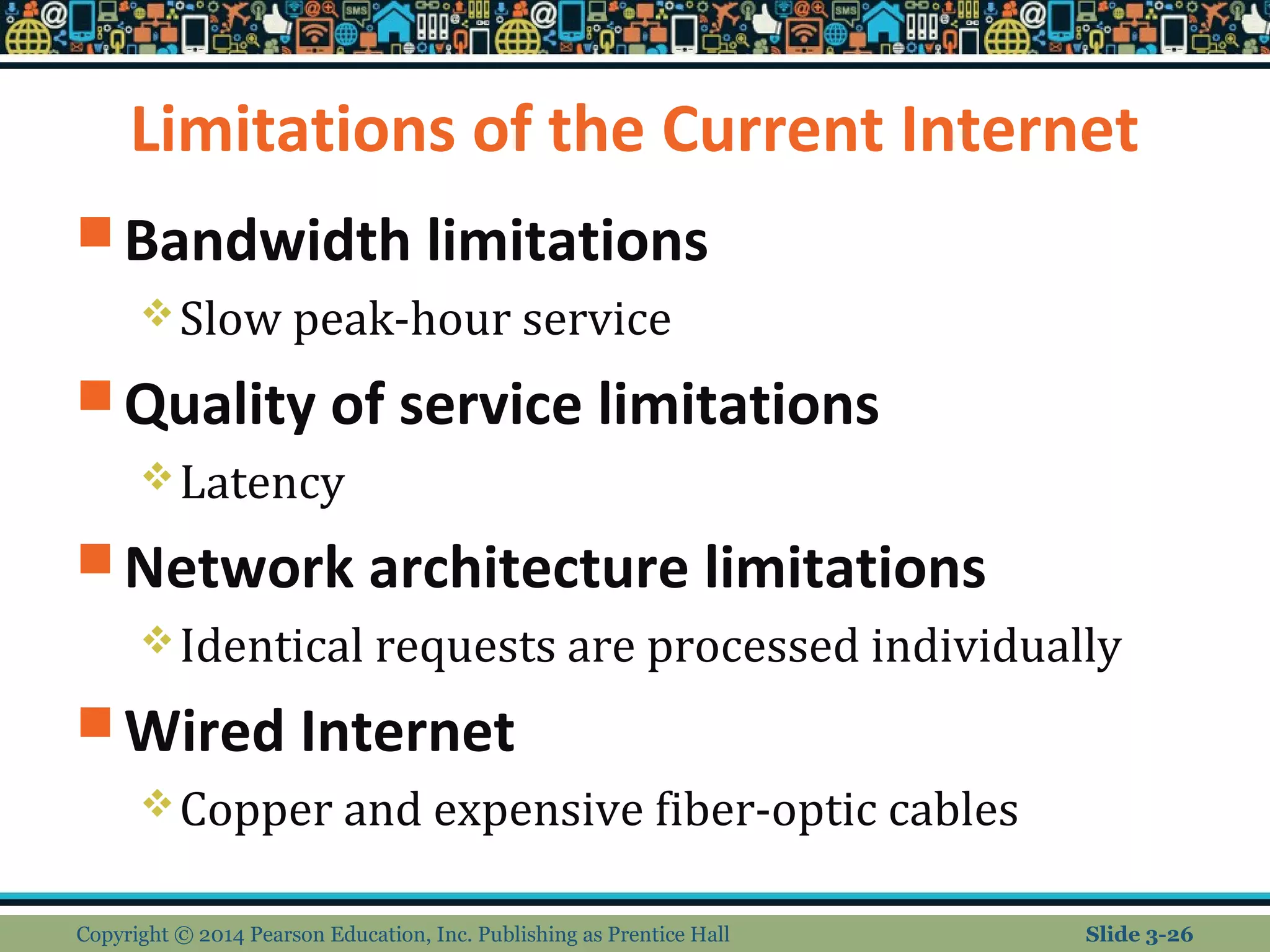 Limitations of the Current Internet

Bandwidth limitations

Slow peak-hour service

Quality of service limitations

Latency

Network architecture limitations

Identical requests are processed individually

Wired Internet

Copper and expensive fiber-optic cables

Copyright © 2014 Pearson Education, Inc. Publishing as Prentice Hall

Slide 3-26